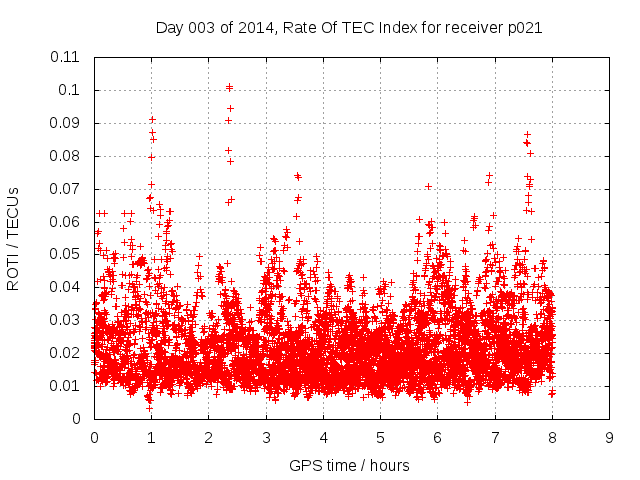 Day 003 of 2014, Rate Of TEC Index for receiver p021

ROTI / TECUs

0.11
0.1
0.09
0.08
0.07
0.06
0.05
0.04
0.03
0.02
0.01
0

0 1 2 3 4 5 6 7 8 9

GPS time / hours